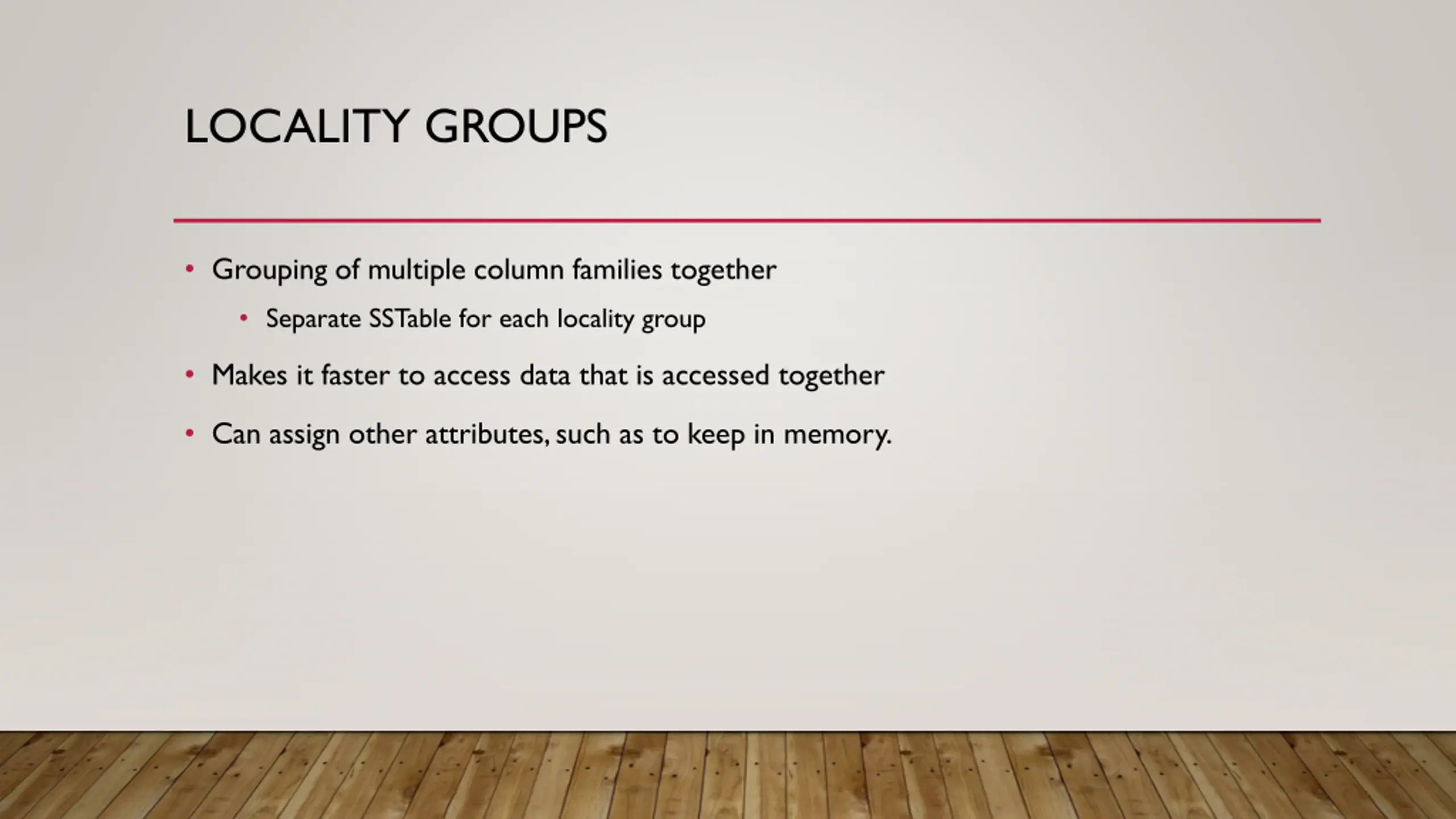 LOCALITY GROUPS

• Grouping of multiple column families together
  • Separate SSTable for each locality group
• Makes it faster to access data that is accessed together
• Can assign other attributes, such as to keep in memory.